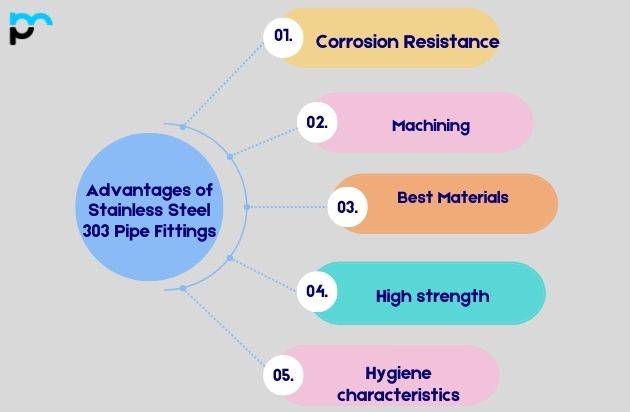 Advantages of Stainless Steel 303 Pipe Fittings

01. Corrosion Resistance

02. Machining

03. Best Materials

04. High strength

05. Hygiene characteristics